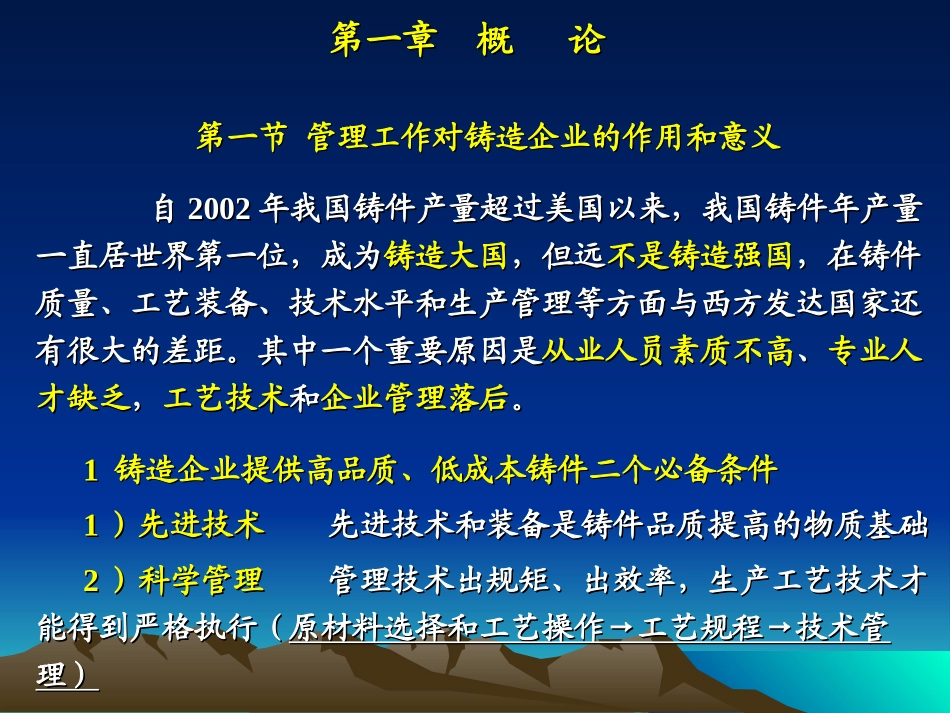 第一章　概　论

第一节 管理工作对铸造企业的作用和意义

自 2002 年我国铸件产量超过美国以来，我国铸件年产量一直居世界第一位，成为铸造大国，但远不是铸造强国，在铸件质量、工艺装备、技术水平和生产管理等方面与西方发达国家还有很大的差距。其中一个重要原因是从业人员素质不高、专业人才缺乏，工艺技术和企业管理落后。

1 铸造企业提供高品质、低成本铸件二个必备条件

1 ）先进技术　　先进技术和装备是铸件品质提高的物质基础

2 ）科学管理　　管理技术出规矩、出效率，生产工艺技术才能得到严格执行（原材料选择和工艺操作→工艺规程→技术管理）